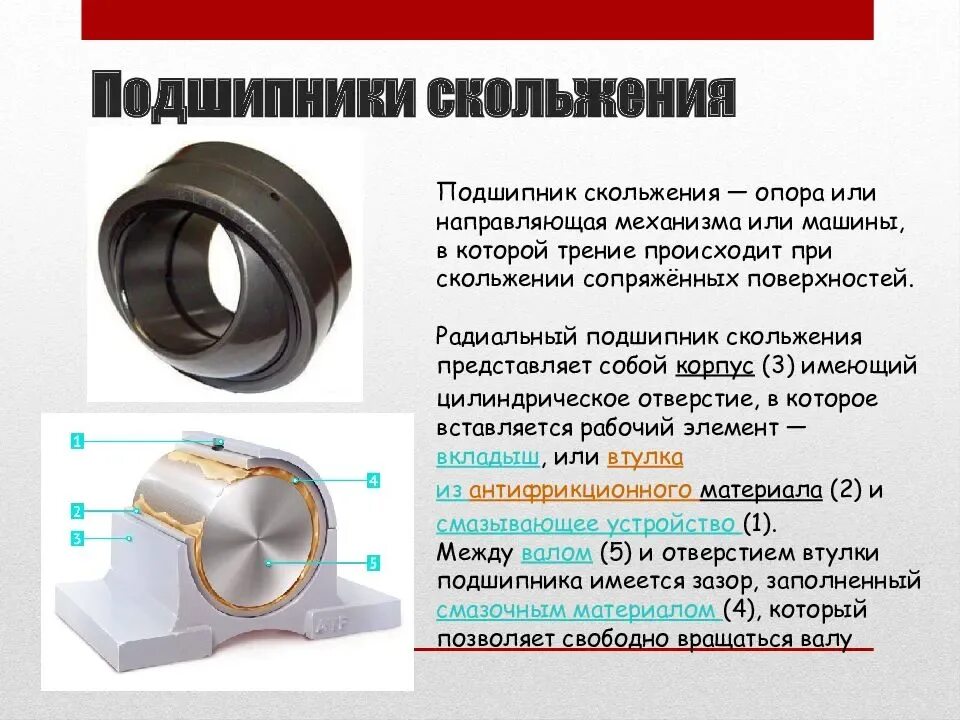 Подшипники скольжения

Подшипник скольжения — опора или направляющая механизма или машины, в которой трение происходит при скольжении сопряжённых поверхностей.

Радиальный подшипник скольжения представляет собой корпус (3) имеющий цилиндрическое отверстие, в которое вставляется рабочий элемент — вкладыш, или втулка из антифрикционного материала (2) и смазывающее устройство (1).
Между валом (5) и отверстием втулки подшипника имеется зазор, заполненный смазочным материалом (4), который позволяет свободно вращаться валу

1
2
3
4
5
ATF